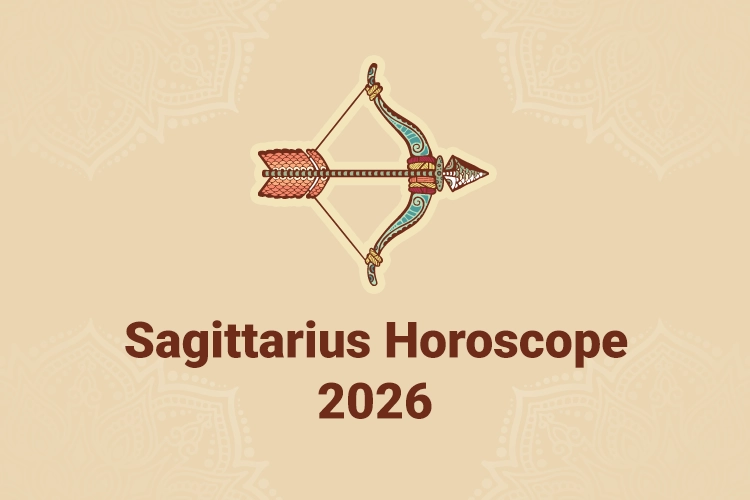 Sagittarius Horoscope
2026